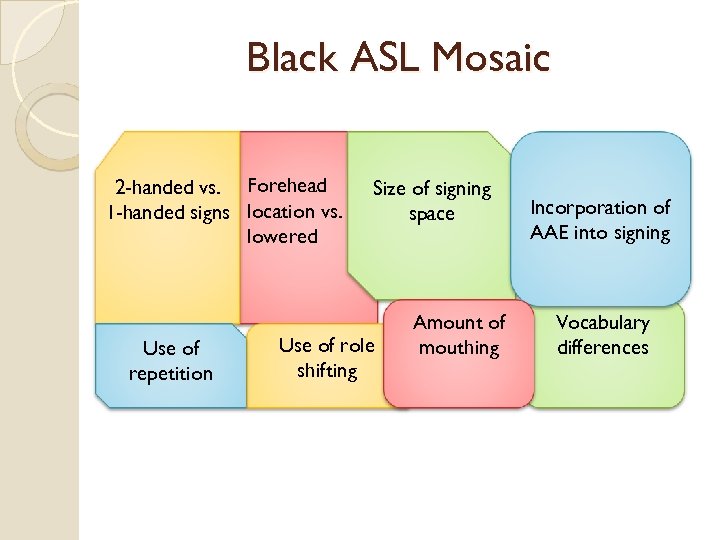 Black ASL Mosaic

2-handed vs. 1-handed signs

Forehead location vs. lowered

Size of signing space

Incorporation of AAE into signing

Use of repetition

Use of role shifting

Amount of mouthing

Vocabulary differences